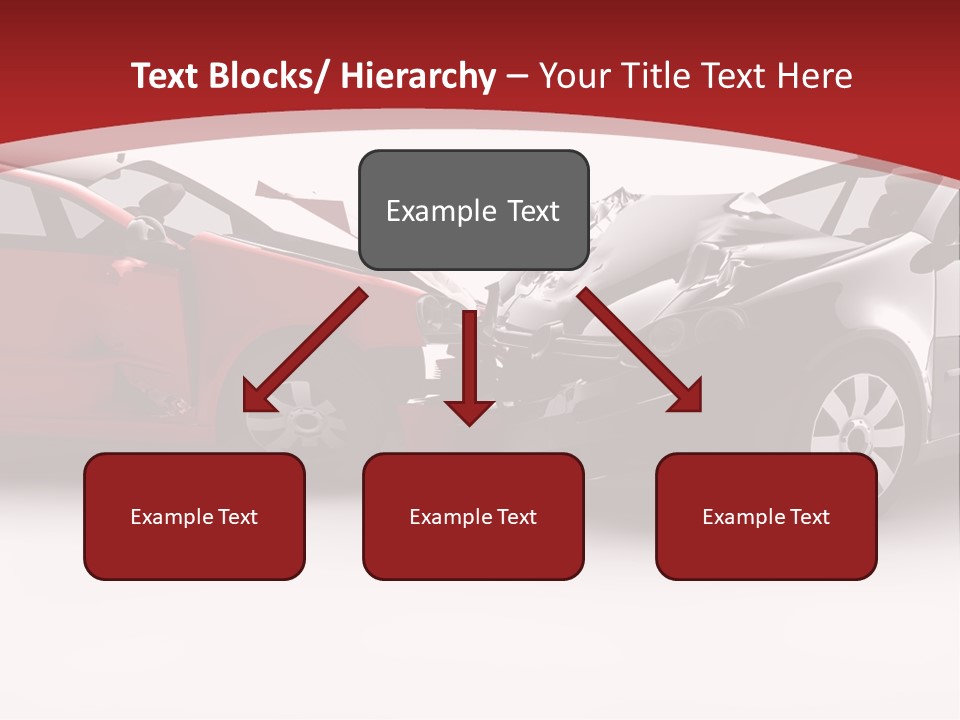 Text Blocks/ Hierarchy – Your Title Text Here

Example Text

Example Text

Example Text

Example Text